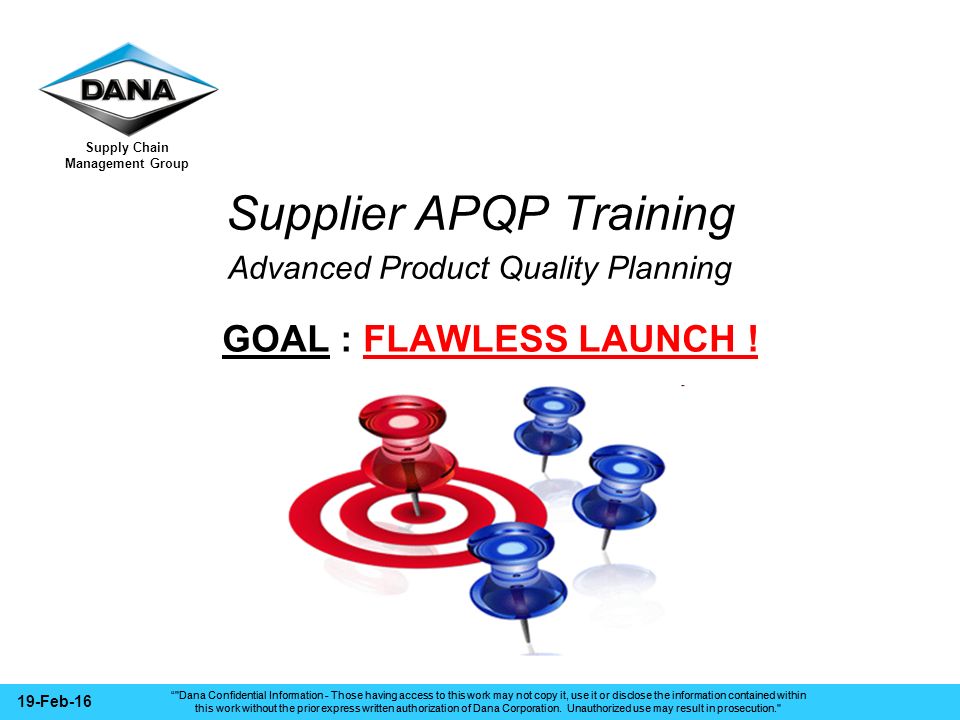 DANA

Supply Chain Management Group

Supplier APQP Training

Advanced Product Quality Planning

GOAL : FLAWLESS LAUNCH !

19-Feb-16

""Dana Confidential Information - Those having access to this work may not copy it, use it or disclose the information contained within this work without the prior express written authorization of Dana Corporation. Unauthorized use may result in prosecution."